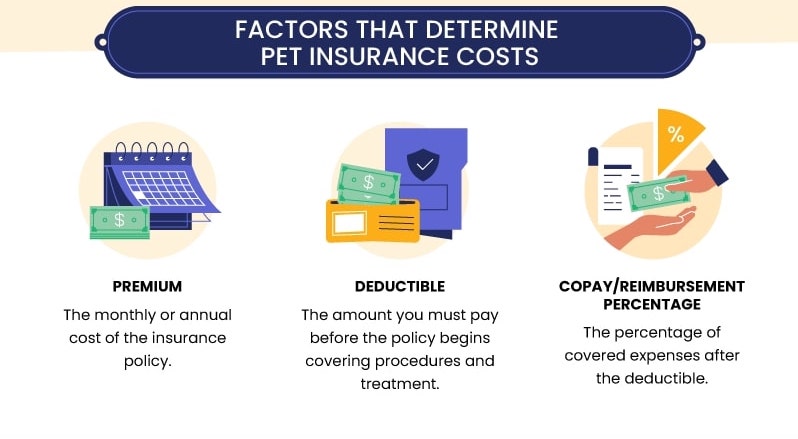 FACTORS THAT DETERMINE PET INSURANCE COSTS

$

PREMIUM

The monthly or annual cost of the insurance policy.

$

DEDUCTIBLE

The amount you must pay before the policy begins covering procedures and treatment.

%

$

COPAY/REIMBURSEMENT PERCENTAGE

The percentage of covered expenses after the deductible.